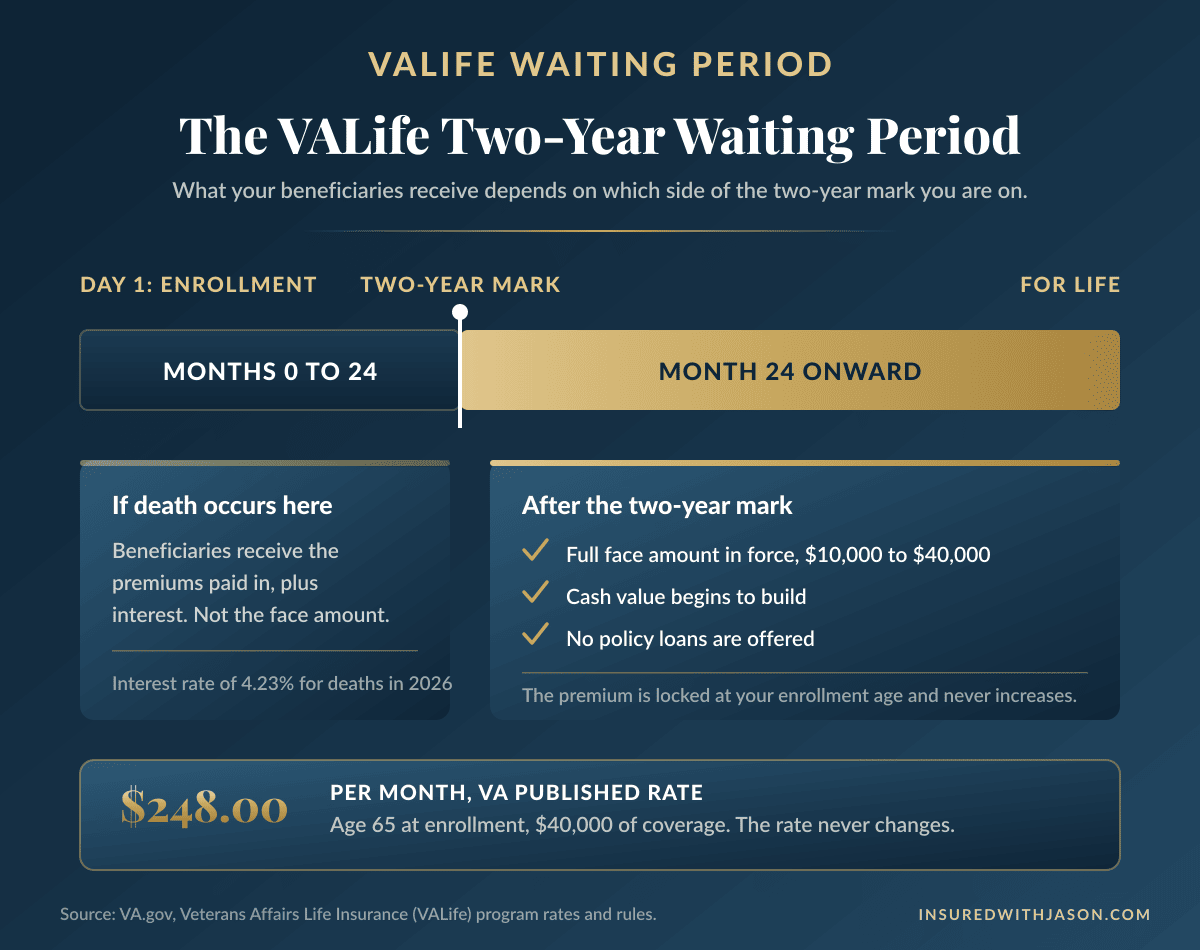 VALIFE WAITING PERIOD

The VALife Two-Year Waiting Period

What your beneficiaries receive depends on which side of the two-year mark you are on.

DAY 1: ENROLLMENT

TWO-YEAR MARK

FOR LIFE

MONTHS 0 TO 24

MONTH 24 ONWARD

If death occurs here

Beneficiaries receive the premiums paid in, plus interest. Not the face amount.

Interest rate of 4.23% for deaths in 2026

After the two-year mark

Full face amount in force, \$10,000 to \$40,000

Cash value begins to build

No policy loans are offered

The premium is locked at your enrollment age and never increases.

\$248.00

PER MONTH, VA PUBLISHED RATE

Age 65 at enrollment, \$40,000 of coverage. The rate never changes.

Source: VA.gov, Veterans Affairs Life Insurance (VALife) program rates and rules.

INSUREDWITHJASON.COM